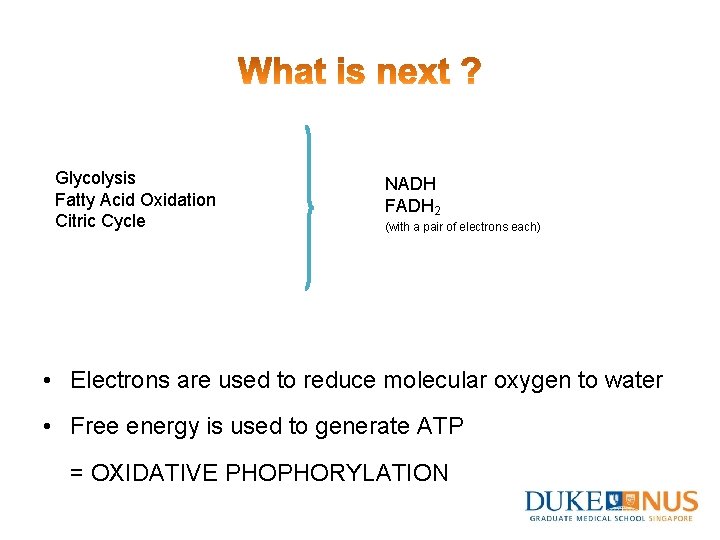 What is next ?

Glycolysis
Fatty Acid Oxidation
Citric Cycle

NADH
$FADH_2$
(with a pair of electrons each)

• Electrons are used to reduce molecular oxygen to water

• Free energy is used to generate ATP

= OXIDATIVE PHOPHORYLATION

DUKE NUS
GRADUATE MEDICAL SCHOOL SINGAPORE